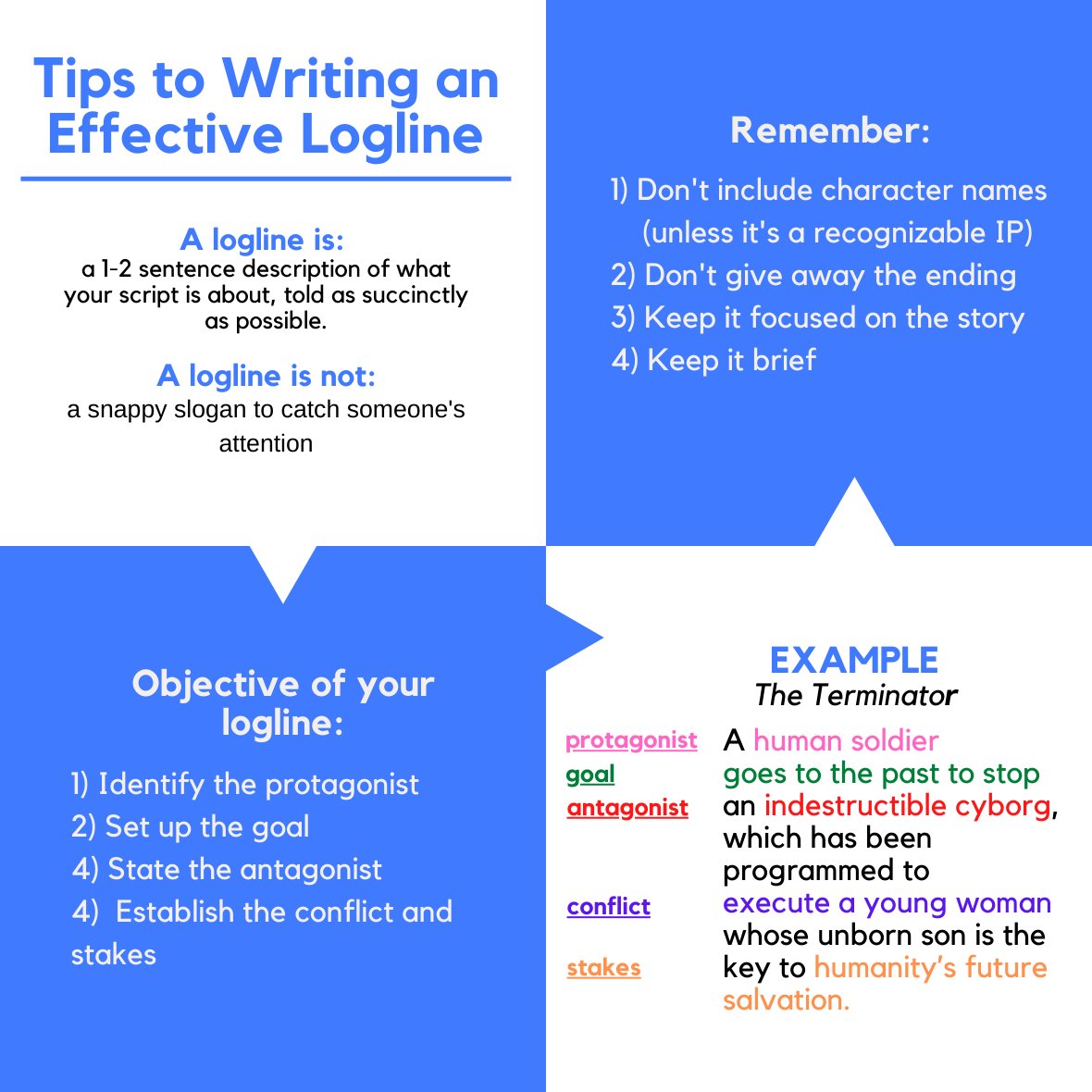 Tips to Writing an Effective Logline

A logline is:
a 1-2 sentence description of what your script is about, told as succinctly as possible.

A logline is not:
a snappy slogan to catch someone's attention

Remember:

1) Don't include character names (unless it's a recognizable IP)
2) Don't give away the ending
3) Keep it focused on the story
4) Keep it brief

Objective of your logline:

1) Identify the protagonist
2) Set up the goal
4) State the antagonist
4) Establish the conflict and stakes

EXAMPLE
The Terminator

protagonist
goal
antagonist
conflict
stakes

A human soldier goes to the past to stop an indestructible cyborg, which has been programmed to execute a young woman whose unborn son is the key to humanity's future salvation.